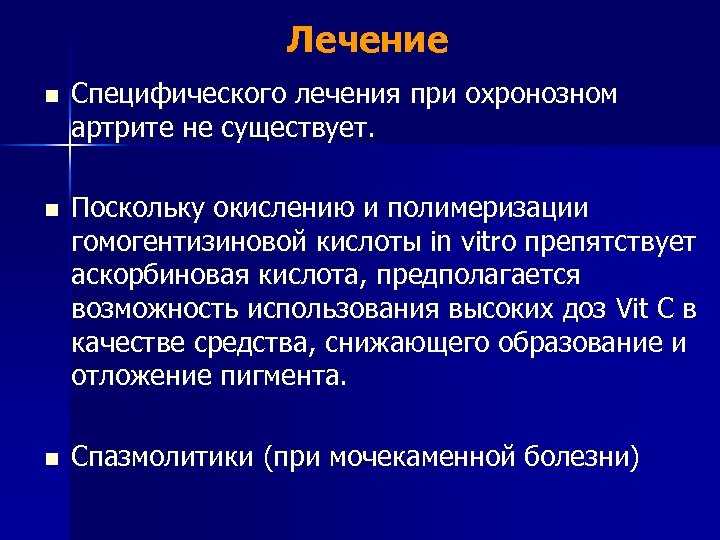 Лечение

■ Специфического лечения при охронозном артрите не существует.

■ Поскольку окислению и полимеризации гомогентизиновой кислоты in vitro препятствует аскорбиновая кислота, предполагается возможность использования высоких доз Vit C в качестве средства, снижающего образование и отложение пигмента.

■ Спазмолитики (при мочекаменной болезни)